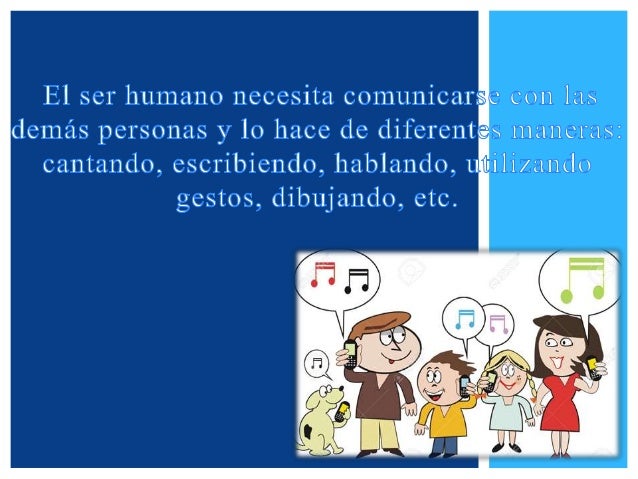 El ser humano necesita comunicarse con las demás personas y lo hace de diferentes maneras: cantando, escribiendo, hablando, utilizando gestos, dibujando, etc.